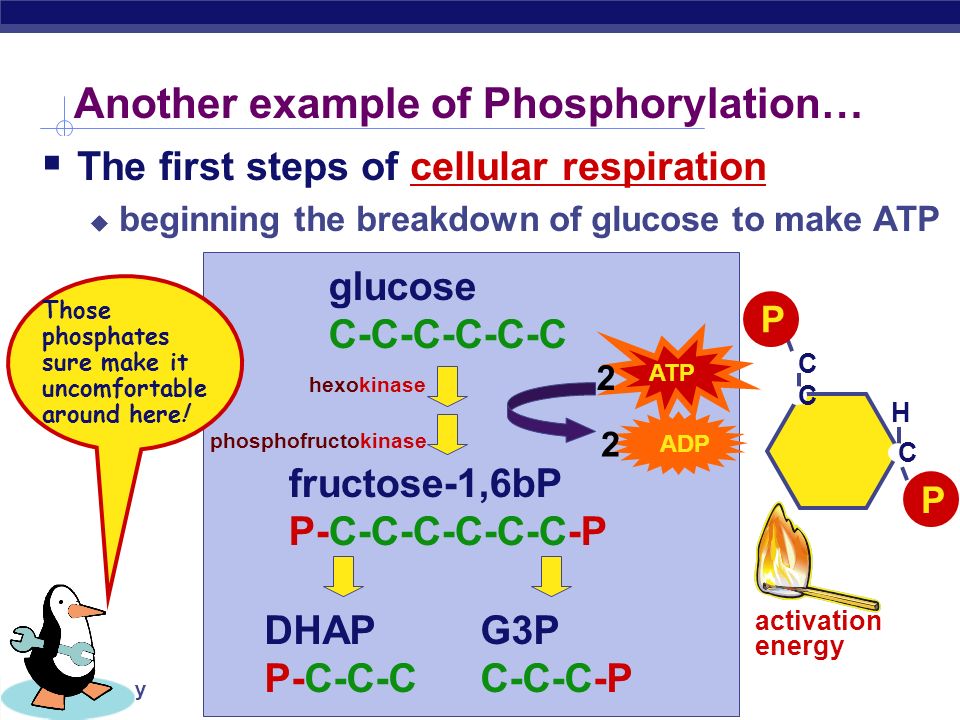 Another example of Phosphorylation…

The first steps of cellular respiration

beginning the breakdown of glucose to make ATP

Those phosphates sure make it uncomfortable around here!

glucose
C-C-C-C-C-C

hexokinase

phosphofructokinase

2 ATP

2 ADP

fructose-1,6bP
P-C-C-C-C-C-C-P

DHAP
P-C-C-C

G3P
C-C-C-P

P
C
C
H
C
P

activation energy

y